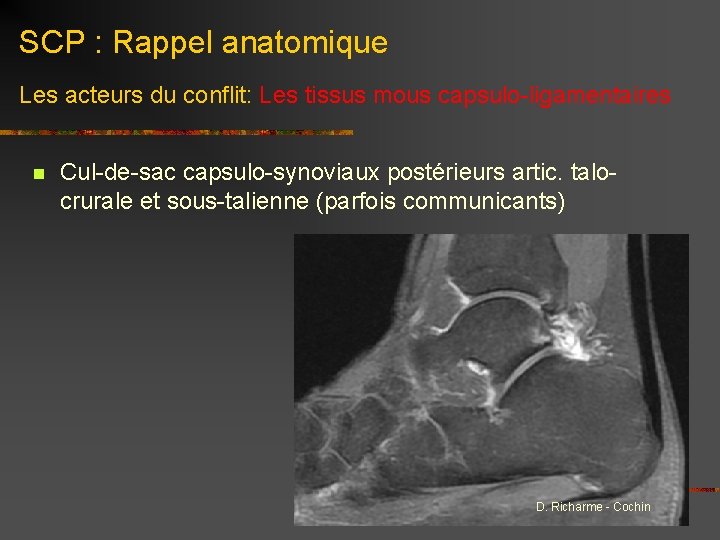 SCP : Rappel anatomique

Les acteurs du conflit: Les tissus mous capsulo-ligamentaires

Cul-de-sac capsulo-synoviaux postérieurs artic. talo-crurale et sous-talienne (parfois communicants)

D. Richarme - Cochin